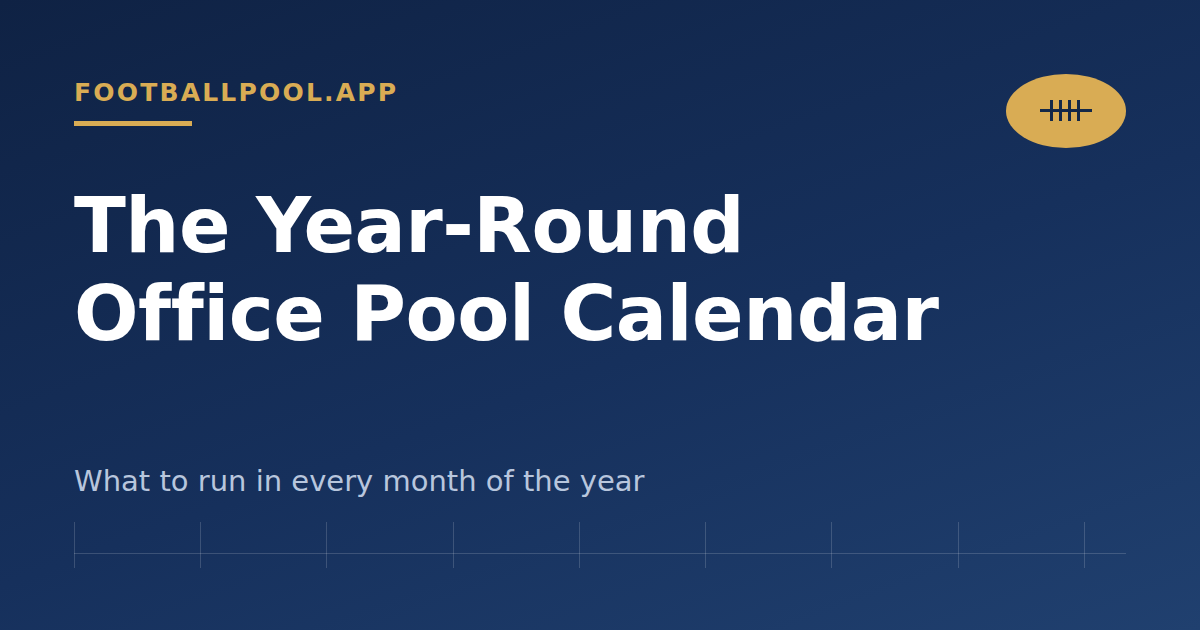 FOOTBALLPOOL.APP

The Year-Round Office Pool Calendar

What to run in every month of the year